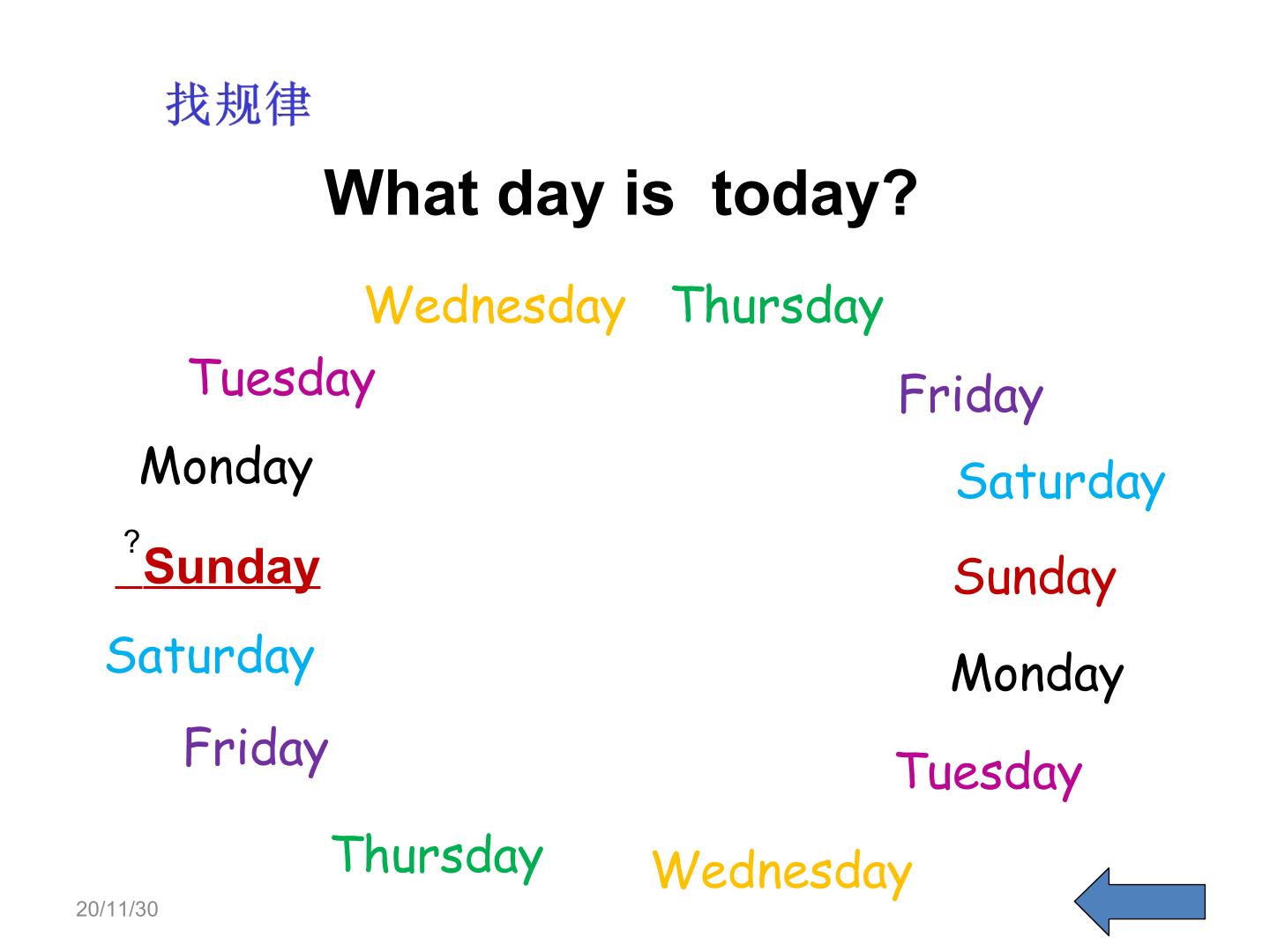 找规律

What day is  today?

Wednesday   Thursday

Tuesday

Friday

Monday

Saturday

?
Sunday

Sunday

Saturday

Monday

Friday

Tuesday

Thursday

Wednesday

20/11/30